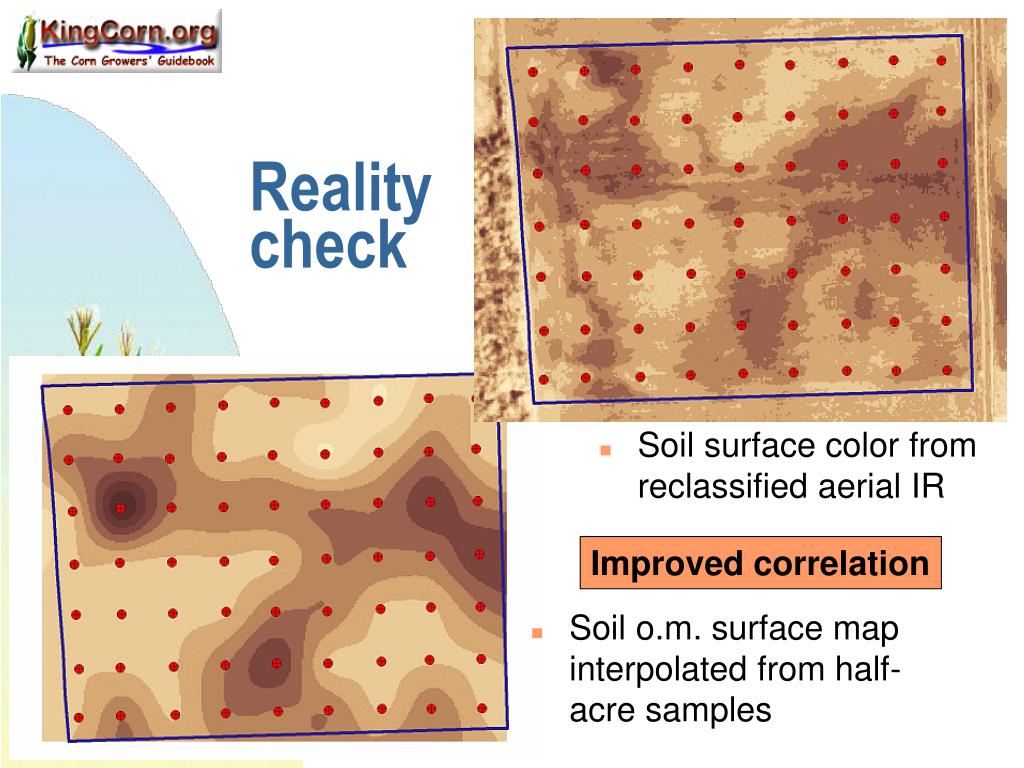 KingCorn.org
The Corn Growers' Guidebook

Reality check

Soil surface color from reclassified aerial IR

Improved correlation

Soil o.m. surface map interpolated from half-acre samples